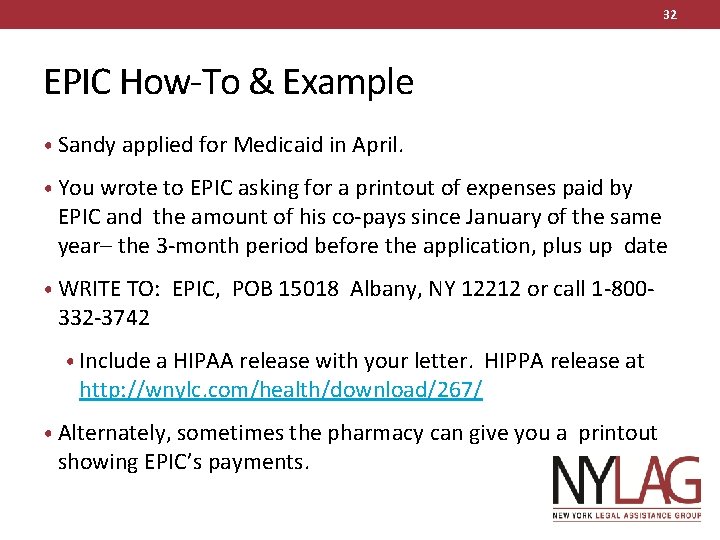 32

EPIC How-To & Example

• Sandy applied for Medicaid in April.

• You wrote to EPIC asking for a printout of expenses paid by EPIC and the amount of his co-pays since January of the same year– the 3-month period before the application, plus up date

• WRITE TO: EPIC, POB 15018 Albany, NY 12212 or call 1-800-332-3742

• Include a HIPAA release with your letter. HIPPA release at http://wnylc.com/health/download/267/

• Alternately, sometimes the pharmacy can give you a printout showing EPIC's payments.

NYLAG
NEW YORK LEGAL ASSISTANCE GROUP